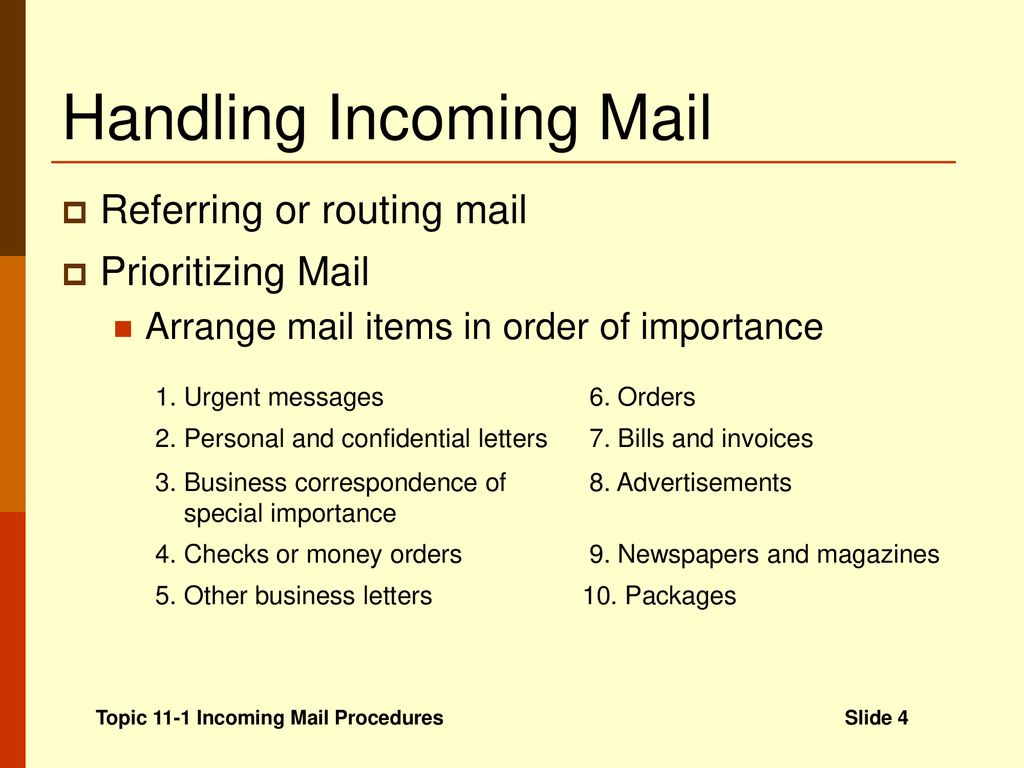 Handling Incoming Mail

Referring or routing mail

Prioritizing Mail

Arrange mail items in order of importance

1. Urgent messages
2. Personal and confidential letters
3. Business correspondence of special importance
4. Checks or money orders
5. Other business letters

6. Orders
7. Bills and invoices
8. Advertisements
9. Newspapers and magazines
10. Packages

Topic 11-1 Incoming Mail Procedures

Slide 4